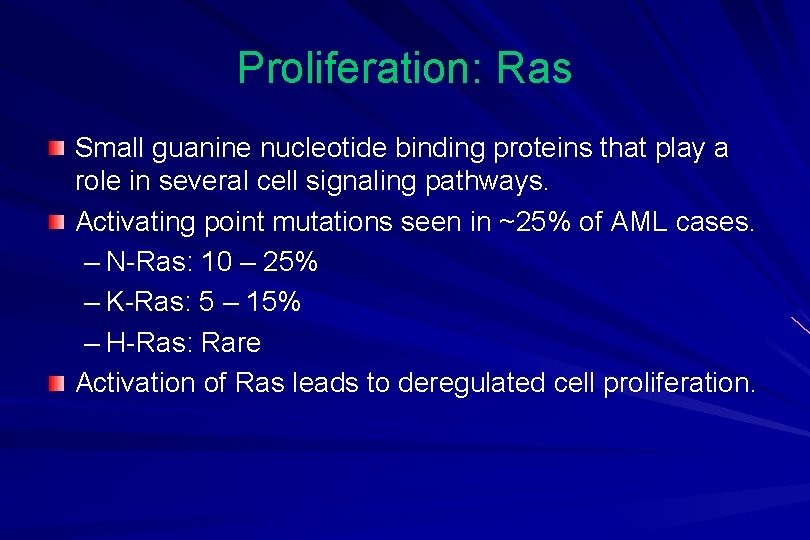 Proliferation: Ras

Small guanine nucleotide binding proteins that play a role in several cell signaling pathways.

Activating point mutations seen in ~25% of AML cases.

– N-Ras: 10 – 25%

– K-Ras: 5 – 15%

– H-Ras: Rare

Activation of Ras leads to deregulated cell proliferation.